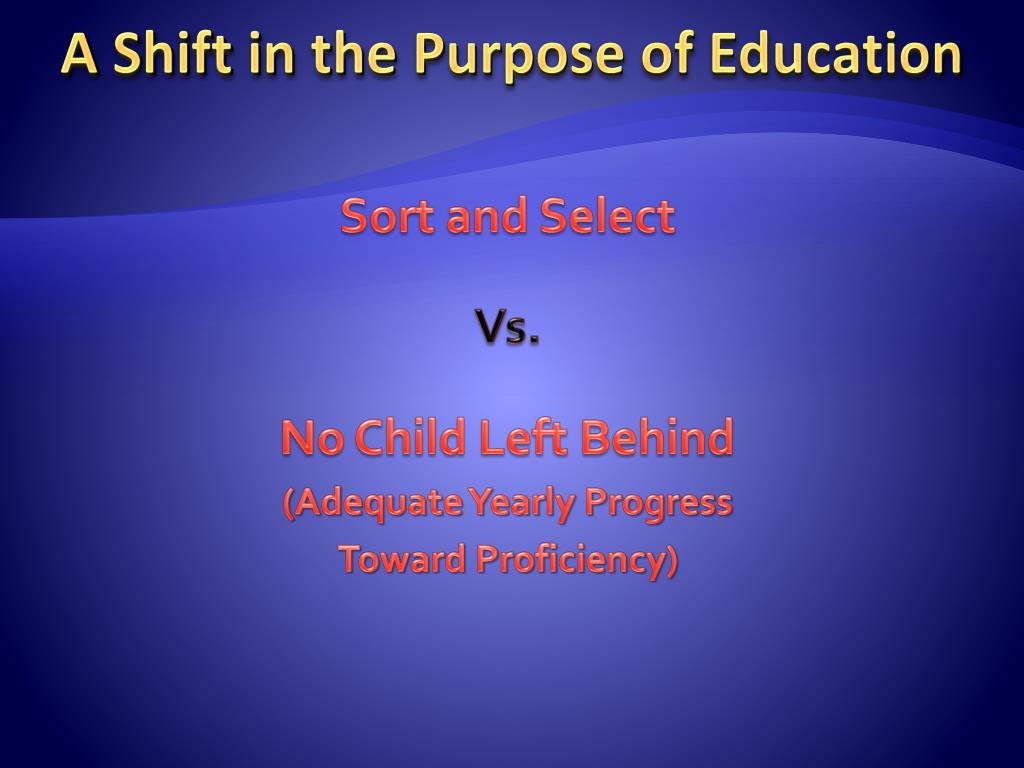 A Shift in the Purpose of Education

Sort and Select

Vs.

No Child Left Behind
(Adequate Yearly Progress Toward Proficiency)